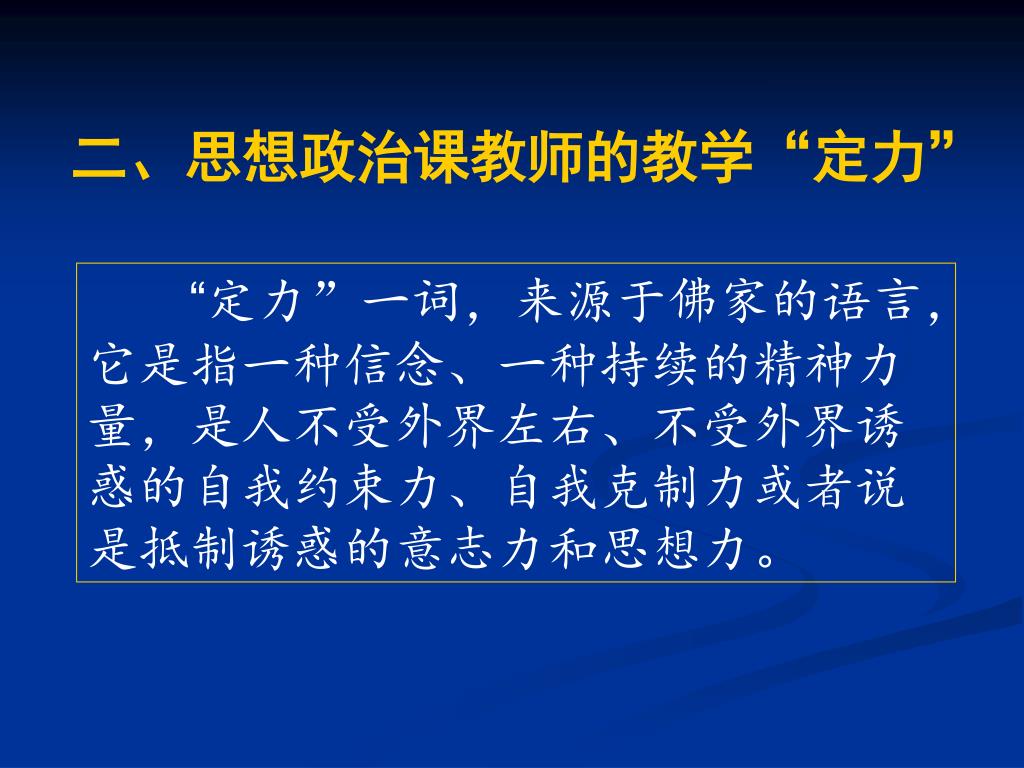 二、思想政治课教师的教学“定力”

“定力”一词，来源于佛家的语言，它是指一种信念、一种持续的精神力量，是人不受外界左右、不受外界诱惑的自我约束力、自我克制力或者说是抵制诱惑的意志力和思想力。